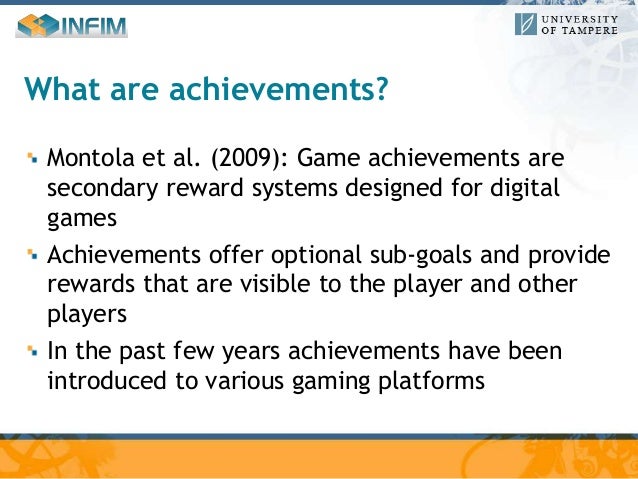 INFIM

UNIVERSITY OF TAMPERE

What are achievements?

Montola et al. (2009): Game achievements are secondary reward systems designed for digital games

Achievements offer optional sub-goals and provide rewards that are visible to the player and other players

In the past few years achievements have been introduced to various gaming platforms